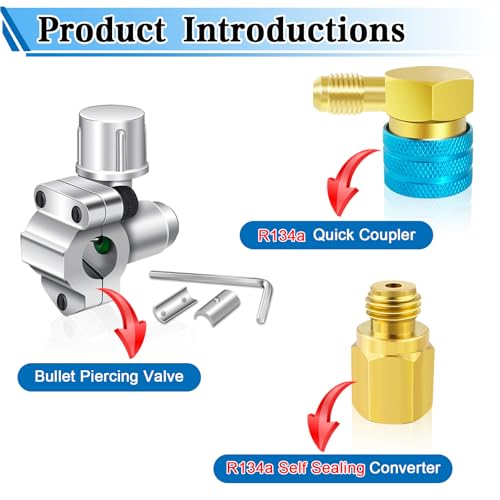 Product Introductions

R134a Quick Coupler

Bullet Piercing Valve

R134a Self Sealing Converter